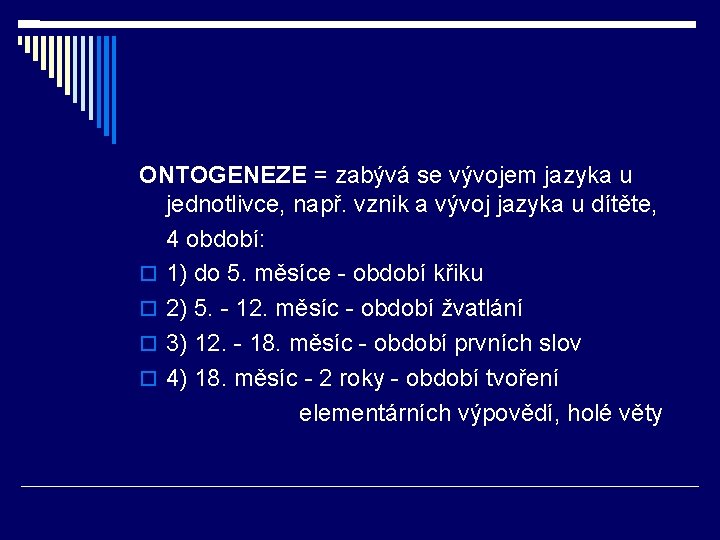 ONTOGENEZE = zabývá se vývojem jazyka u jednotlivce, např. vznik a vývoj jazyka u dítěte, 4 období:

1) do 5. měsíce - období křiku

2) 5. - 12. měsíc - období žvatlání

3) 12. - 18. měsíc - období prvních slov

4) 18. měsíc - 2 roky - období tvoření elementárních výpovědí, holé věty